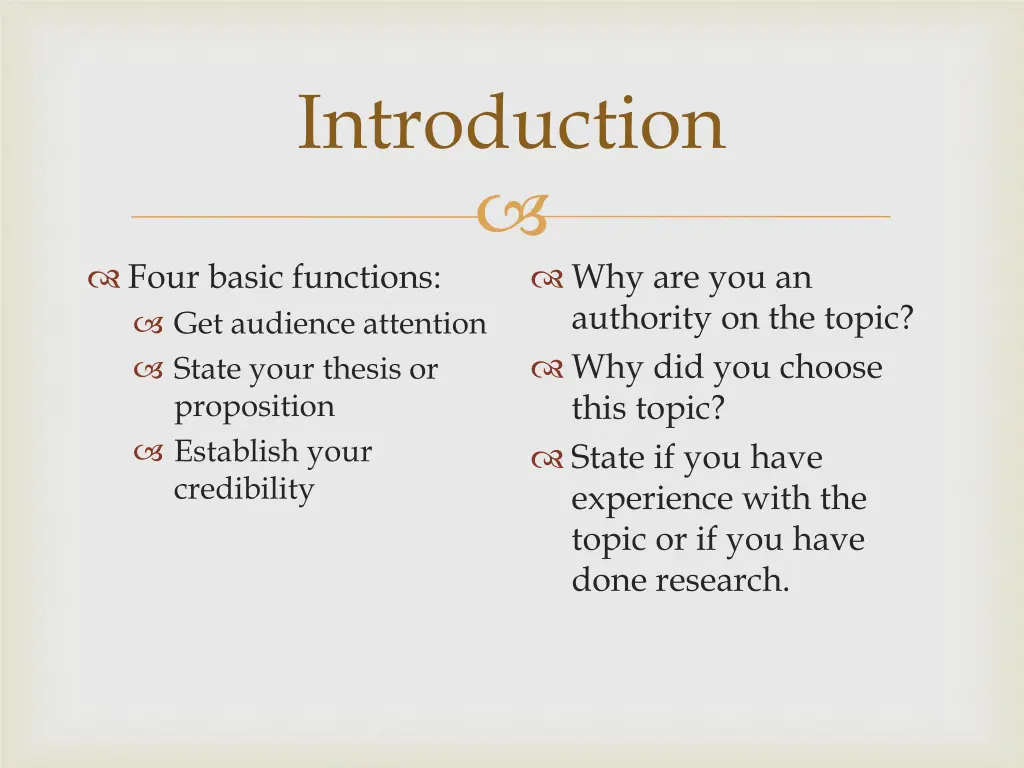 Introduction

Four basic functions:
Get audience attention
State your thesis or proposition
Establish your credibility

Why are you an authority on the topic?
Why did you choose this topic?
State if you have experience with the topic or if you have done research.